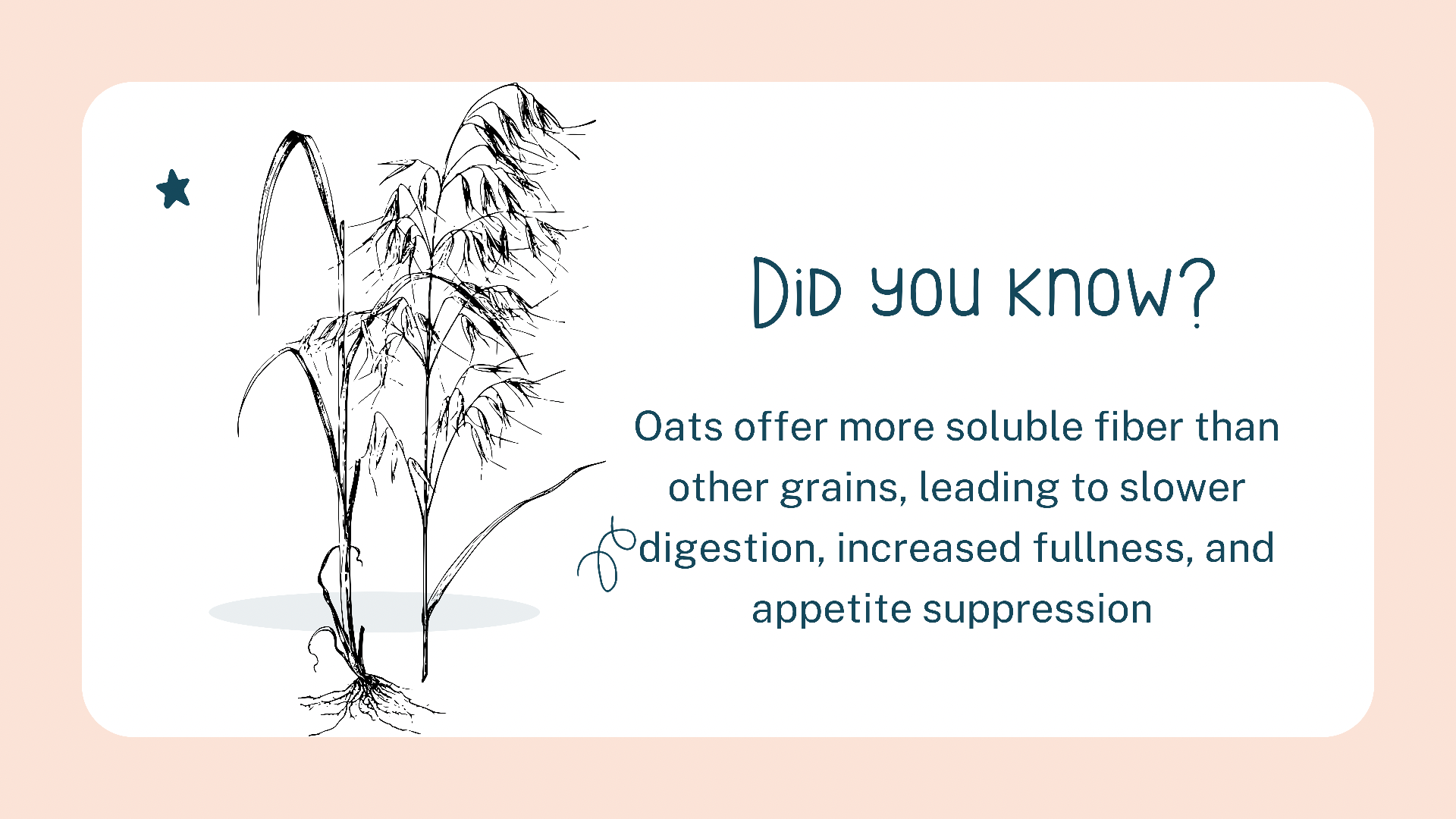 Did you know?

Oats offer more soluble fiber than other grains, leading to slower digestion, increased fullness, and appetite suppression